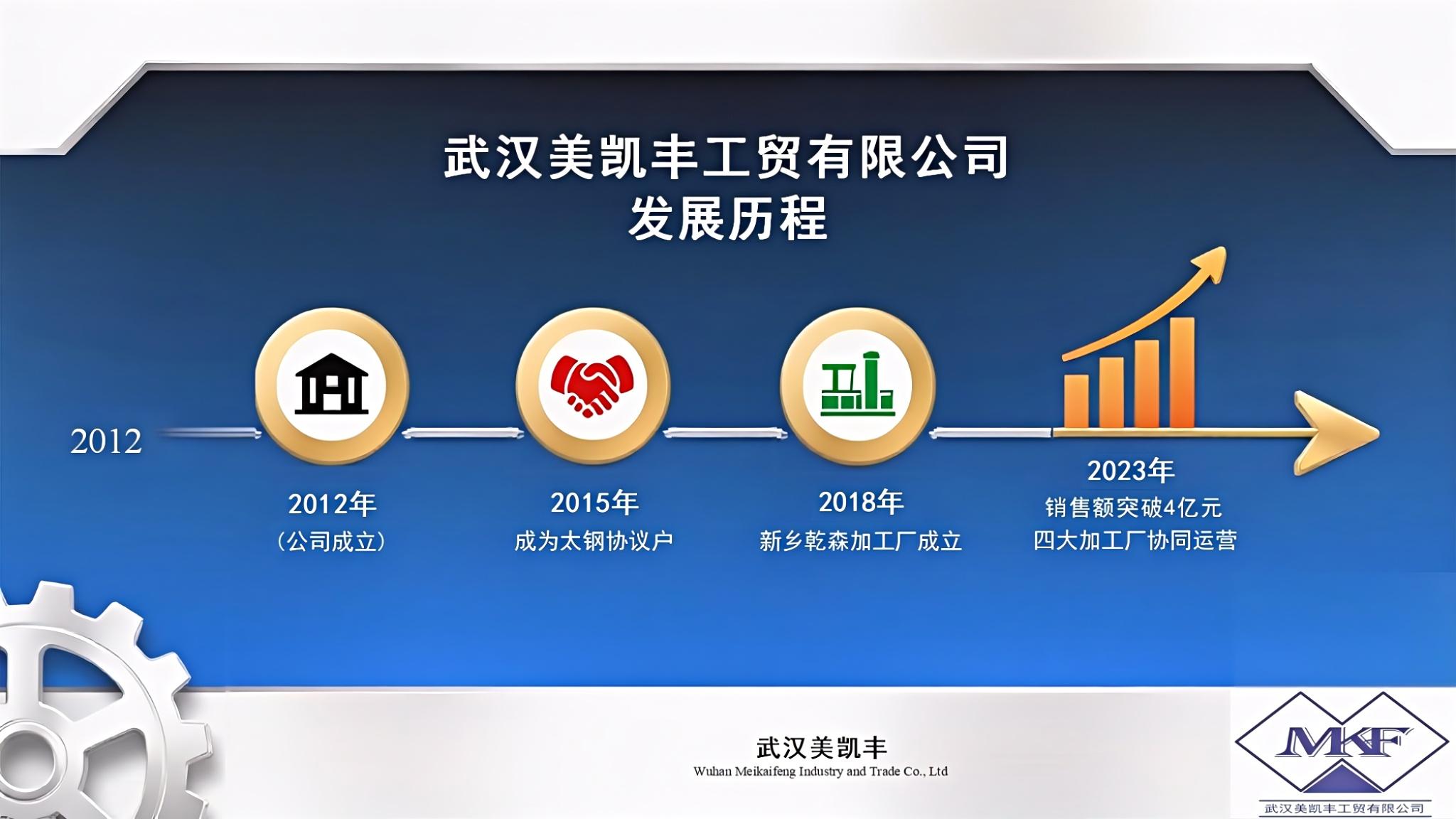 武汉美凯丰工贸有限公司
发展历程

2012

2012年
(公司成立)

2015年
成为太钢协议户

2018年
新乡乾森加工厂成立

2023年
销售额突破4亿元
四大加工厂协同运营

武汉美凯丰
Wuhan Meikaifeng Industry and Trade Co., Ltd

MKF
武汉美凯丰工贸有限公司